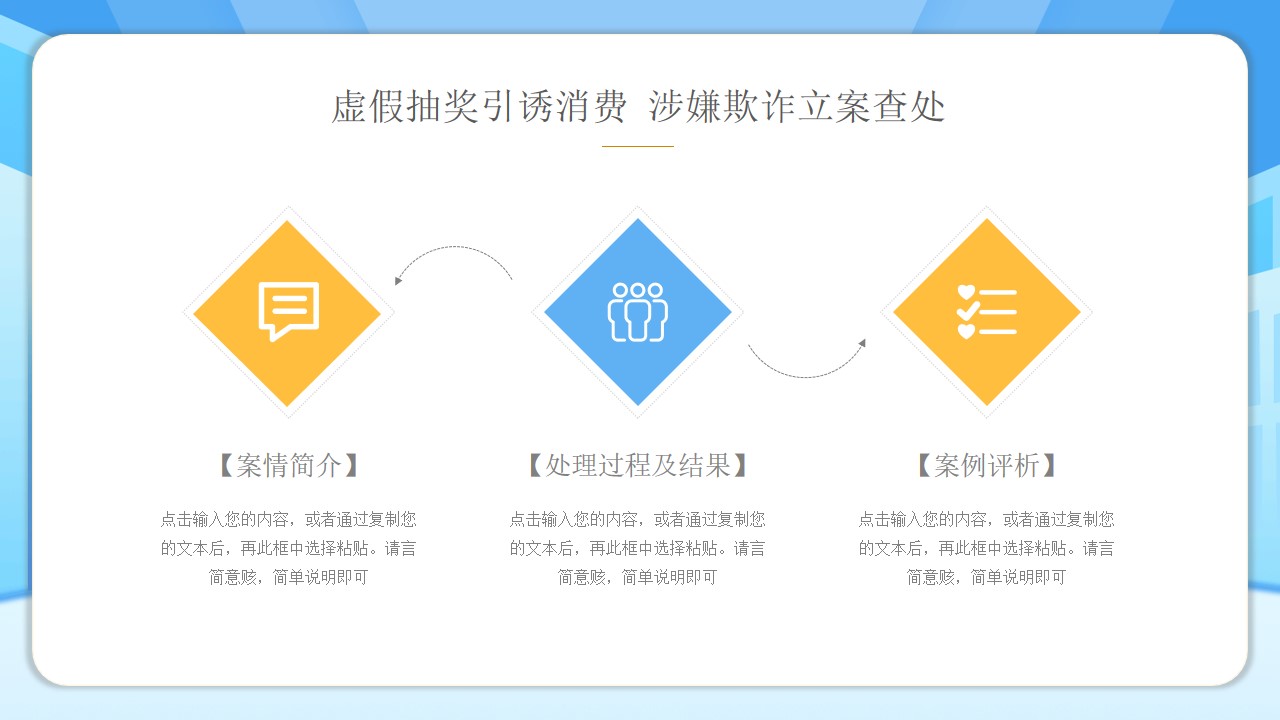 虚假抽奖引诱消费 涉嫌欺诈立案查处

【案情简介】

点击输入您的内容，或者通过复制您的文本后，再此框中选择粘贴。请言简意赅，简单说明即可

【处理过程及结果】

点击输入您的内容，或者通过复制您的文本后，再此框中选择粘贴。请言简意赅，简单说明即可

【案例评析】

点击输入您的内容，或者通过复制您的文本后，再此框中选择粘贴。请言简意赅，简单说明即可